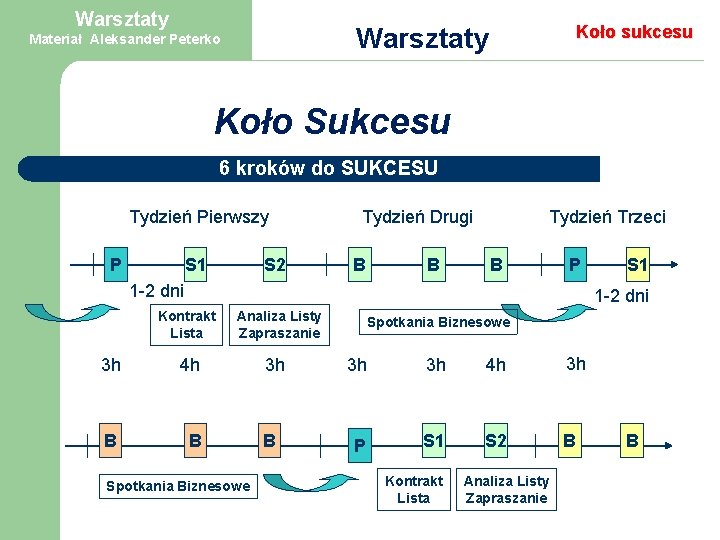 Warsztaty
Materiał Aleksander Peterko

Warsztaty

Koło sukcesu

Koło Sukcesu

6 kroków do SUKCESU

Tydzień Pierwszy Tydzień Drugi Tydzień Trzeci

P S1 S2 B B B P S1

1-2 dni

1-2 dni

Kontrakt Lista

Analiza Listy Zapraszanie

Spotkania Biznesowe

3h 4h 3h 3h 3h 4h 3h

B B B P S1 S2 B B

Spotkania Biznesowe

Kontrakt Lista

Analiza Listy Zapraszanie